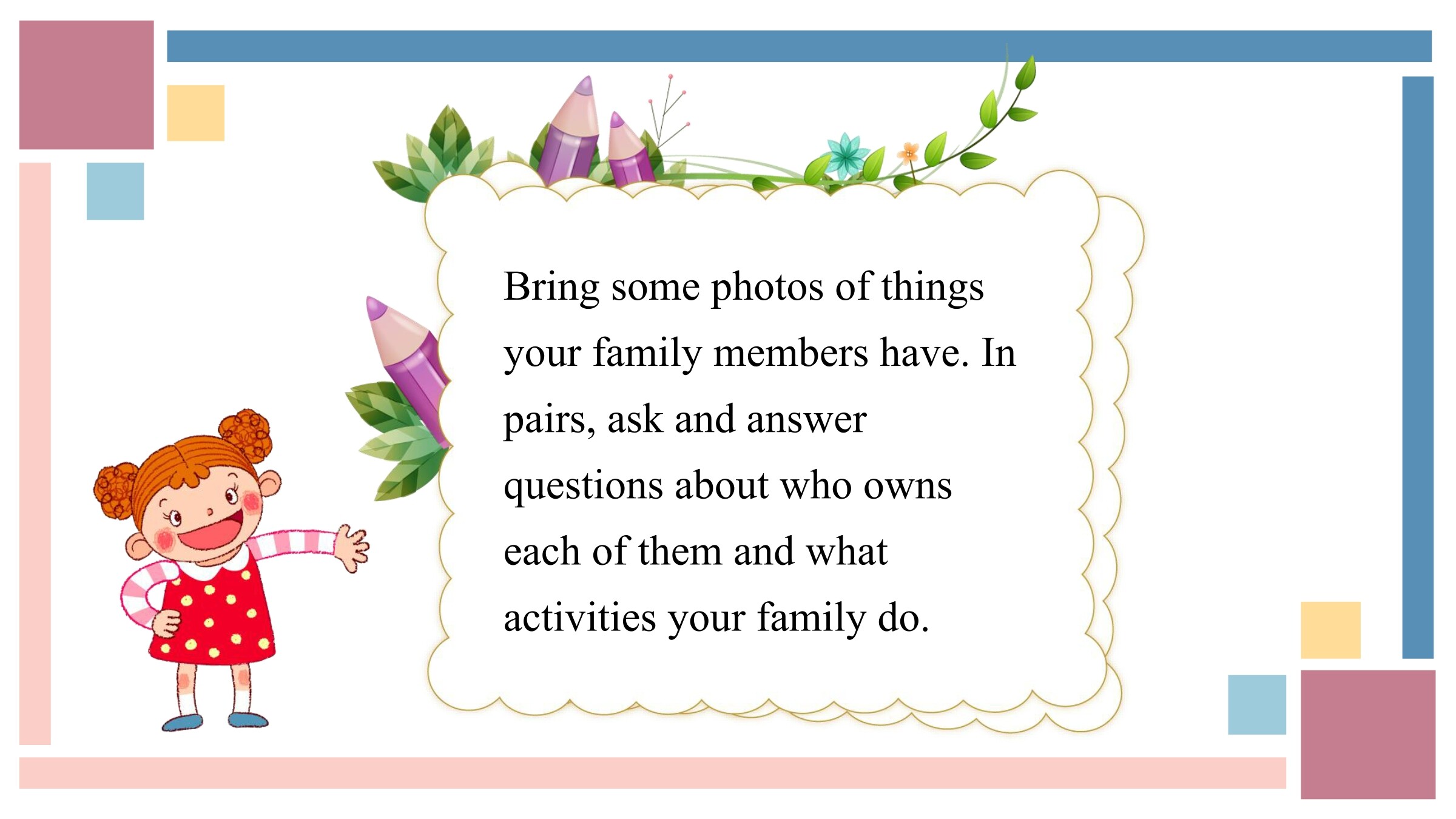 Bring some photos of things your family members have. In pairs, ask and answer questions about who owns each of them and what activities your family do.